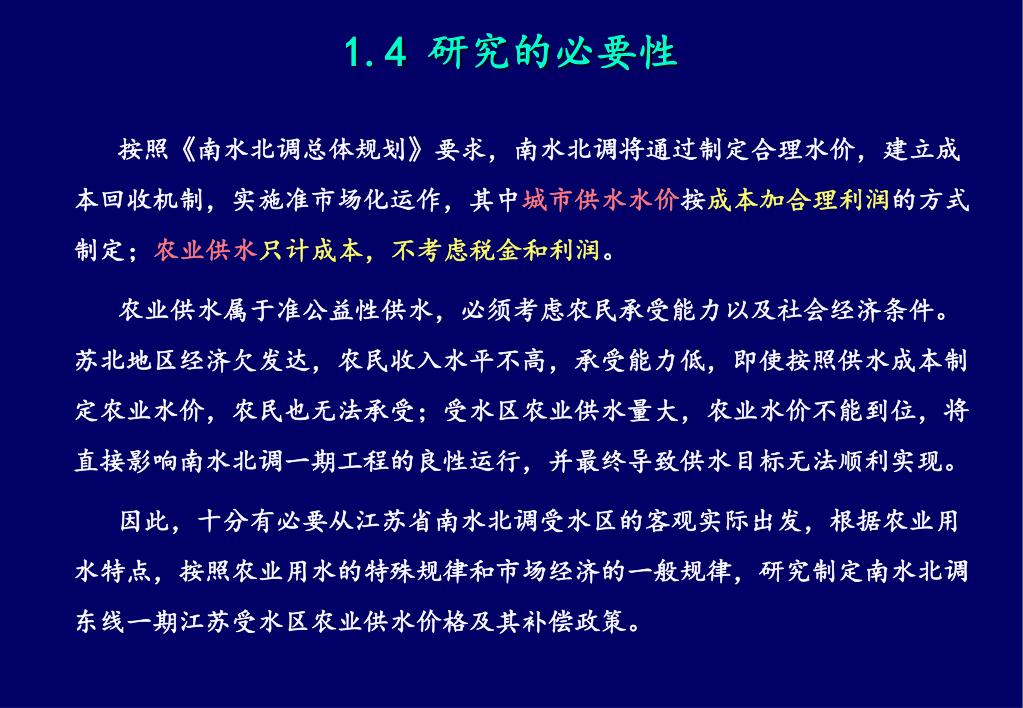 1.4 研究的必要性

按照《南水北调总体规划》要求，南水北调将通过制定合理水价，建立成本回收机制，实施准市场化运作，其中城市供水水价按成本加合理利润的方式制定；农业供水只计成本，不考虑税金和利润。

农业供水属于准公益性供水，必须考虑农民承受能力以及社会经济条件。苏北地区经济欠发达，农民收入水平不高，承受能力低，即使按照供水成本制定农业水价，农民也无法承受；受水区农业供水量大，农业水价不能到位，将直接影响南水北调一期工程的良性运行，并最终导致供水目标无法顺利实现。

因此，十分有必要从江苏省南水北调受水区的客观实际出发，根据农业用水特点，按照农业用水的特殊规律和市场经济的一般规律，研究制定南水北调东线一期江苏受水区农业供水价格及其补偿政策。